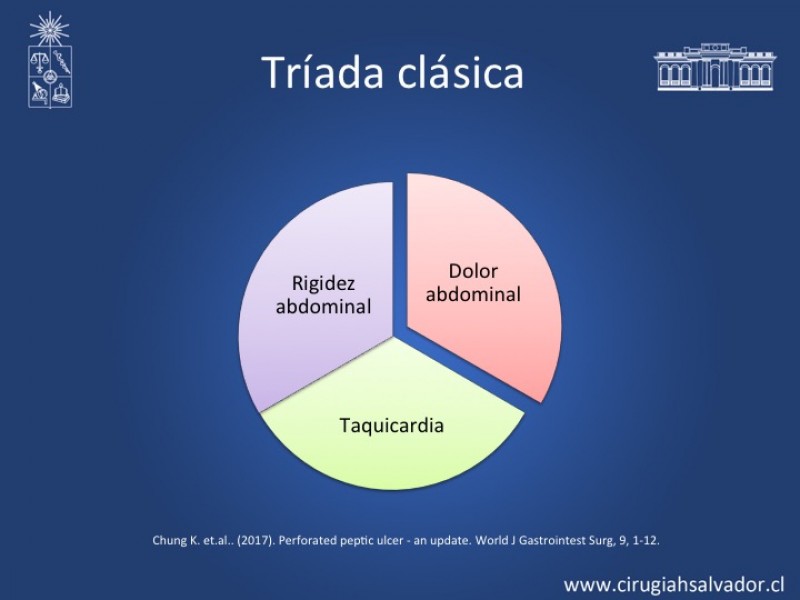 Tríada clásica

Rigidez abdominal

Dolor abdominal

Taquicardia

Chung K. et.al.. (2017). Perforated peptic ulcer - an update. World J Gastrointest Surg, 9, 1-12.

www.cirugiahsalvador.cl